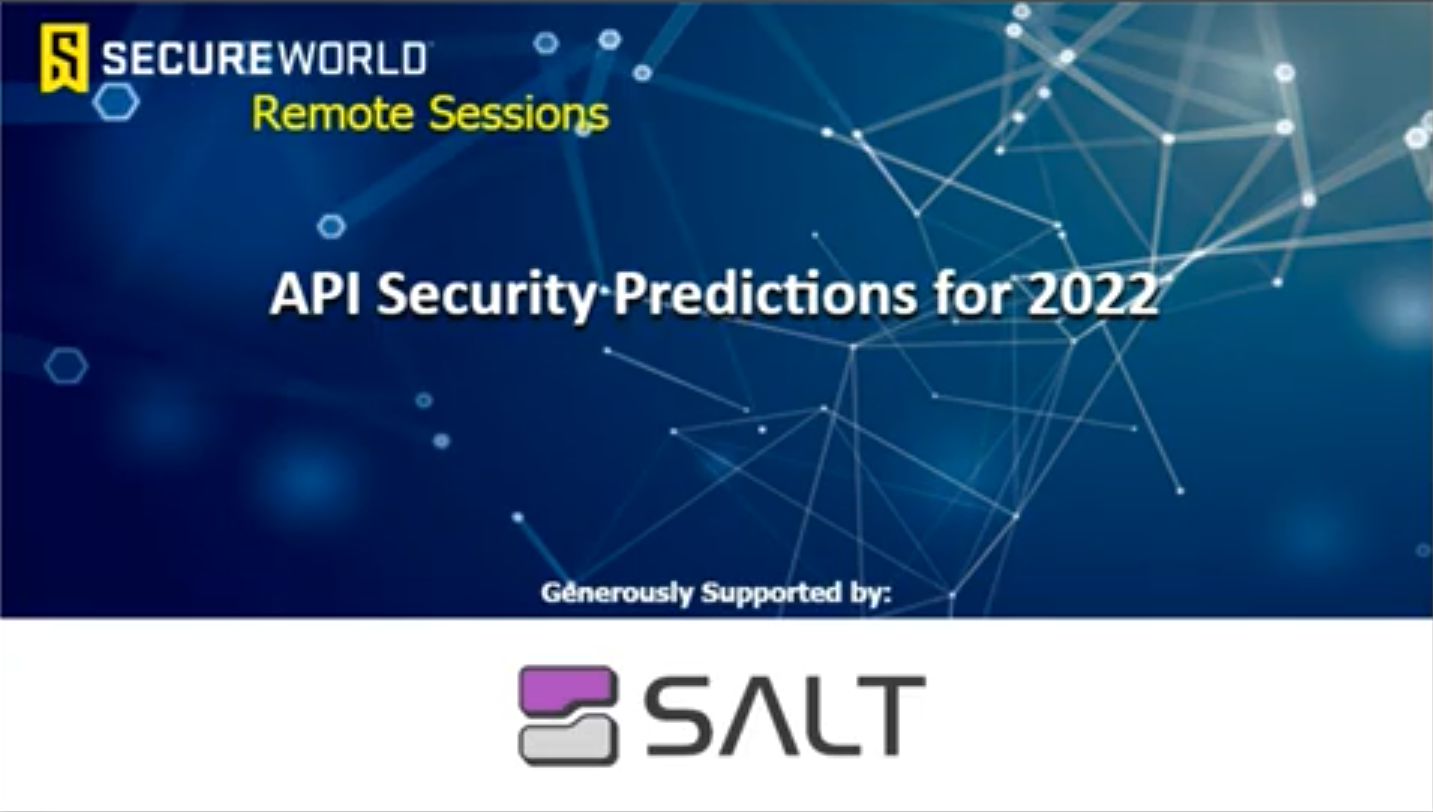 SECUREWORLD
Remote Sessions

API Security Predictions for 2022

Generously Supported by:

SALT